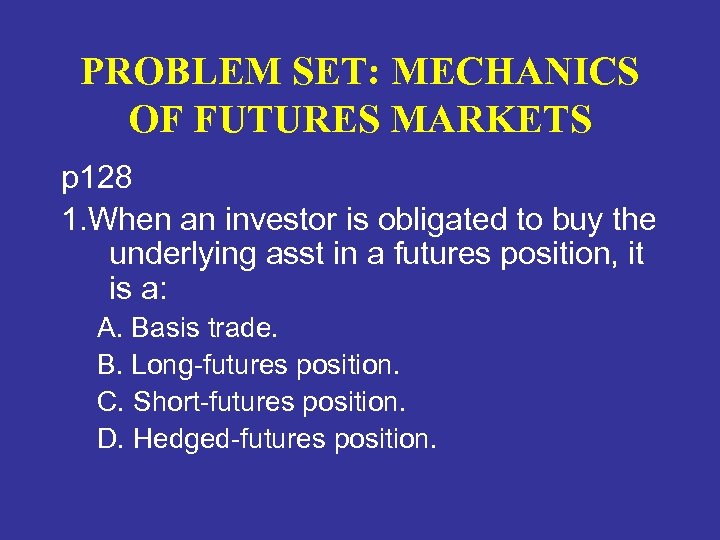 PROBLEM SET: MECHANICS OF FUTURES MARKETS

p128

1.When an investor is obligated to buy the underlying asst in a futures position, it is a:

A. Basis trade.

B. Long-futures position.

C. Short-futures position.

D. Hedged-futures position.